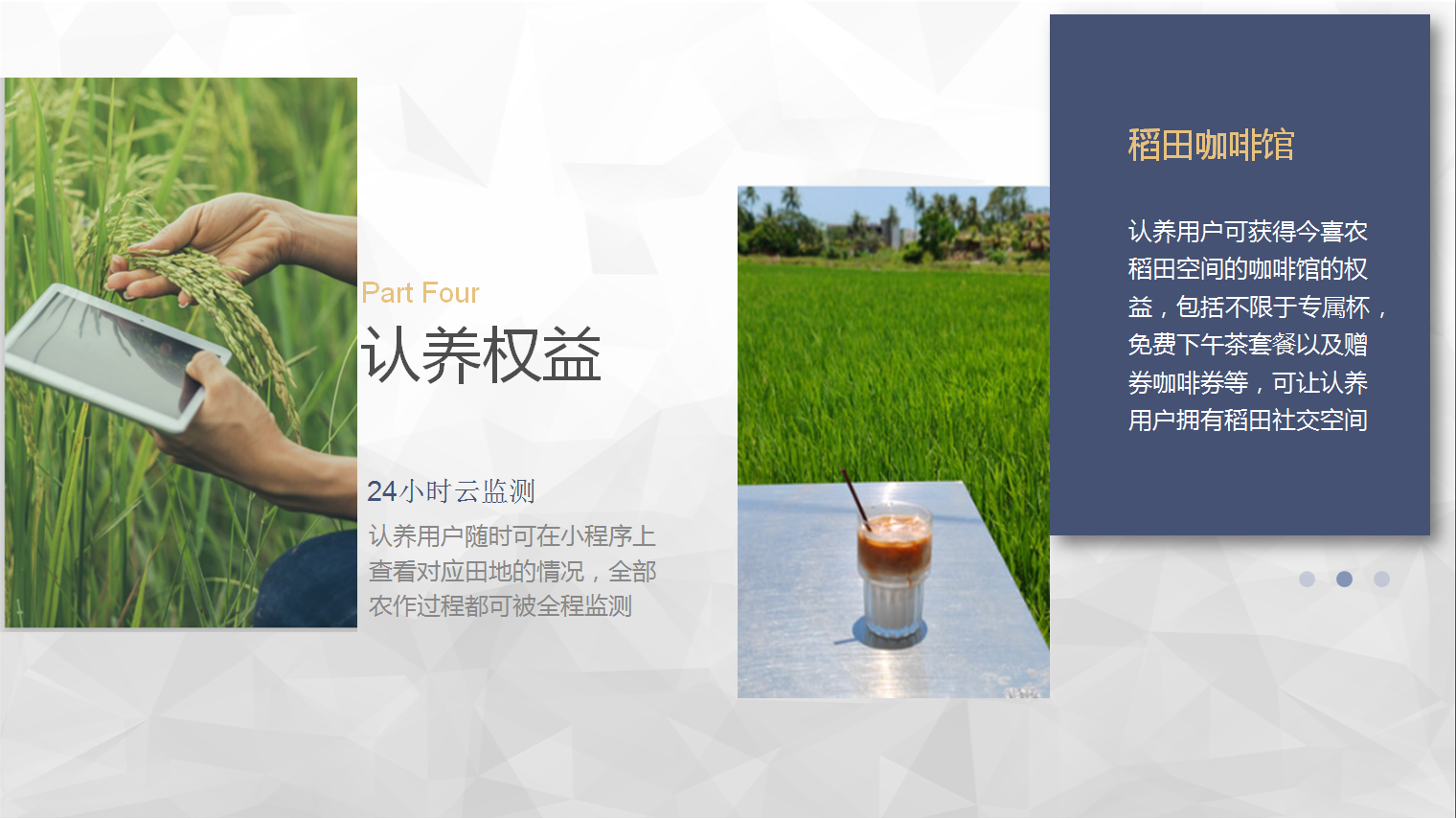 Part Four
认养权益

24小时云监测
认养用户随时可在小程序上查看对应田地的情况，全部农作过程都可被全程监测

稻田咖啡馆

认养用户可获得今喜农稻田空间的咖啡馆的权益，包括不限于专属杯，免费下午茶套餐以及赠券咖啡券等，可让认养用户拥有稻田社交空间